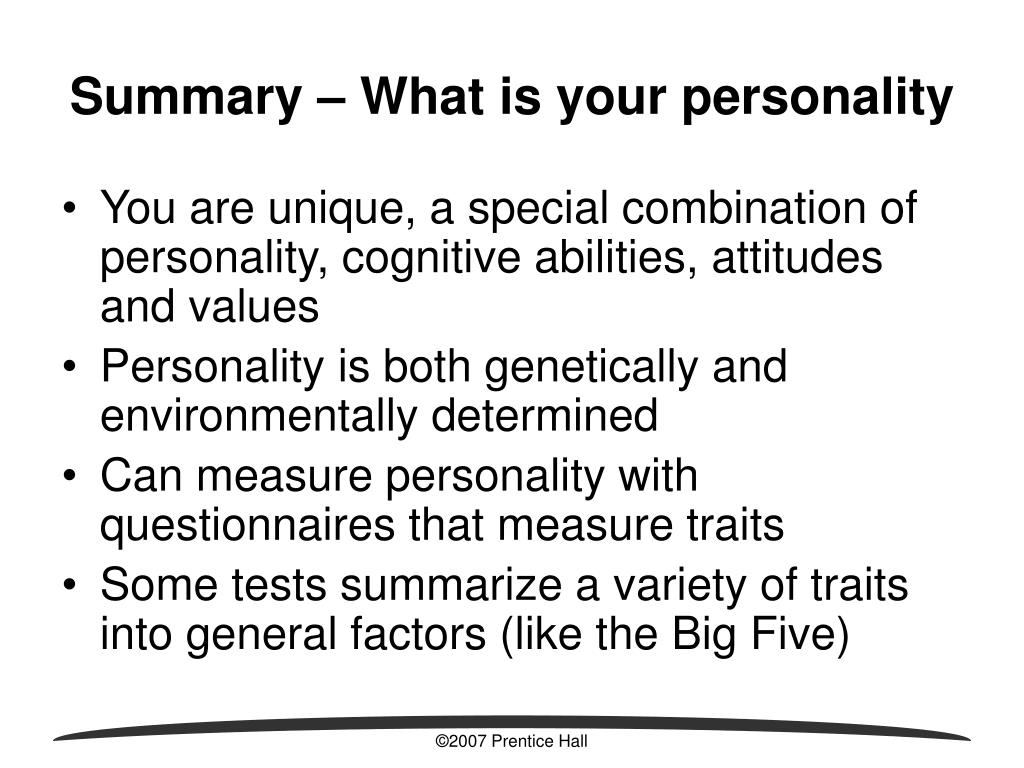 Summary – What is your personality

• You are unique, a special combination of personality, cognitive abilities, attitudes and values
• Personality is both genetically and environmentally determined
• Can measure personality with questionnaires that measure traits
• Some tests summarize a variety of traits into general factors (like the Big Five)

©2007 Prentice Hall